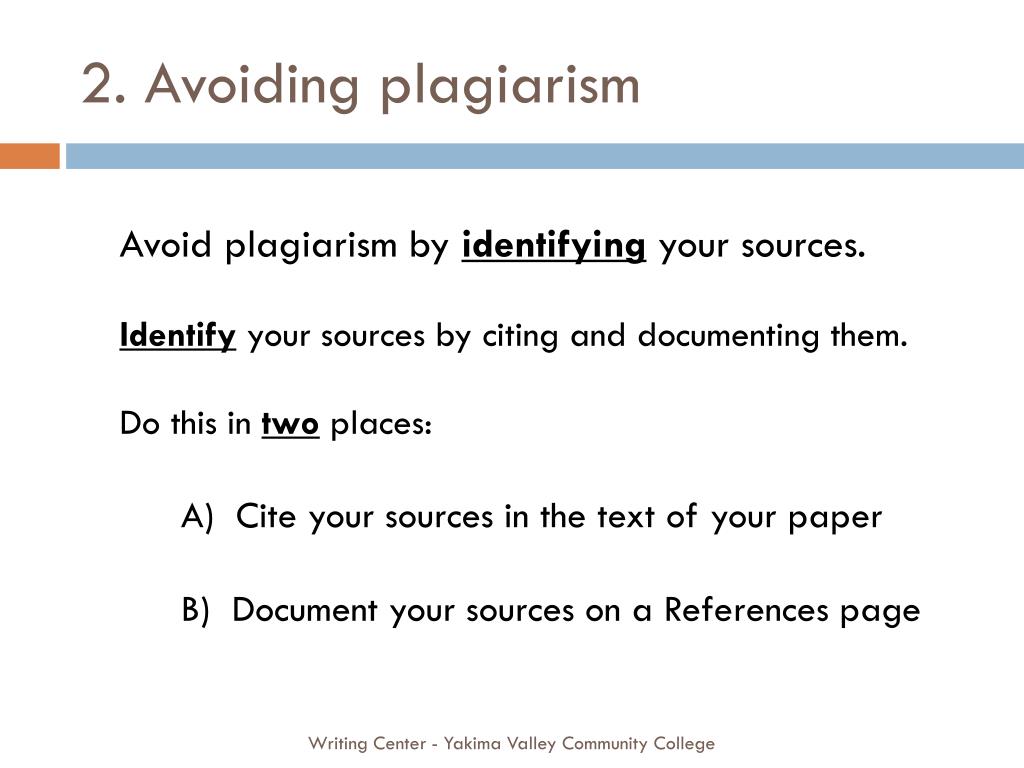 2. Avoiding plagiarism

Avoid plagiarism by identifying your sources.

Identify your sources by citing and documenting them.

Do this in two places:

A) Cite your sources in the text of your paper

B) Document your sources on a References page

Writing Center - Yakima Valley Community College